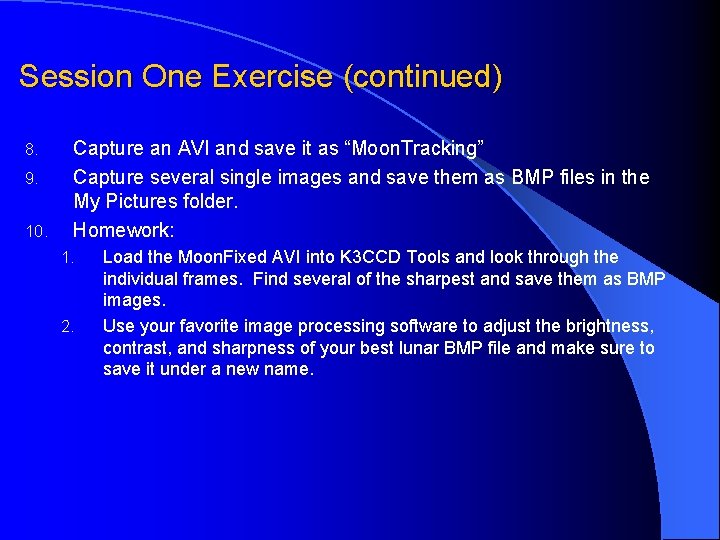 Session One Exercise (continued)

8. Capture an AVI and save it as “MoonTracking”

9. Capture several single images and save them as BMP files in the My Pictures folder.

10. Homework:

1. Load the MoonFixed AVI into K3CCD Tools and look through the individual frames. Find several of the sharpest and save them as BMP images.

2. Use your favorite image processing software to adjust the brightness, contrast, and sharpness of your best lunar BMP file and make sure to save it under a new name.